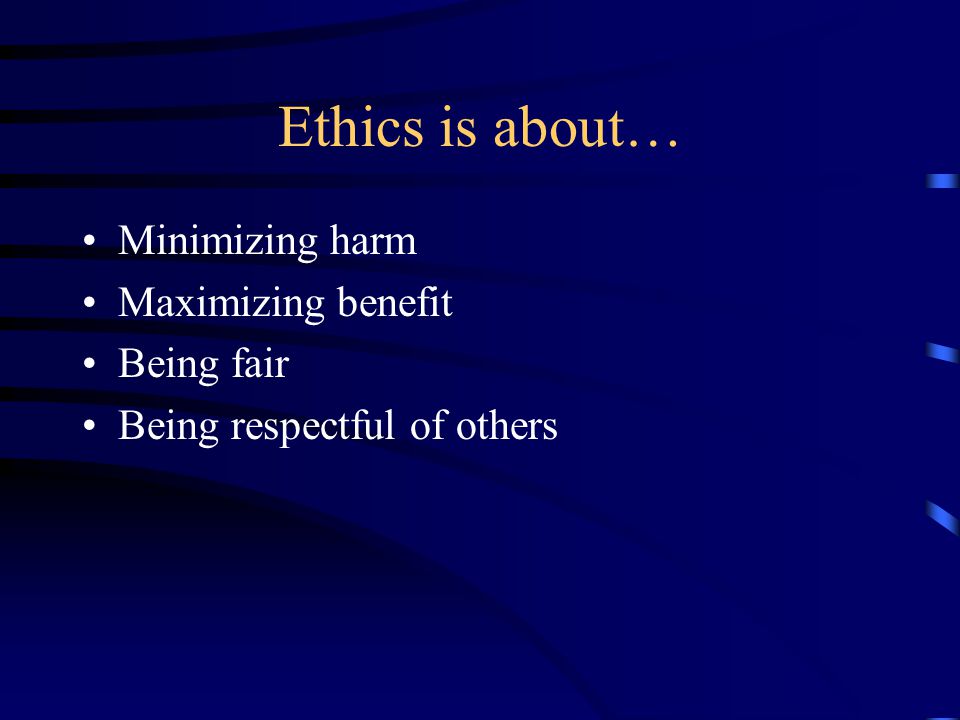 Ethics is about…

• Minimizing harm
• Maximizing benefit
• Being fair
• Being respectful of others